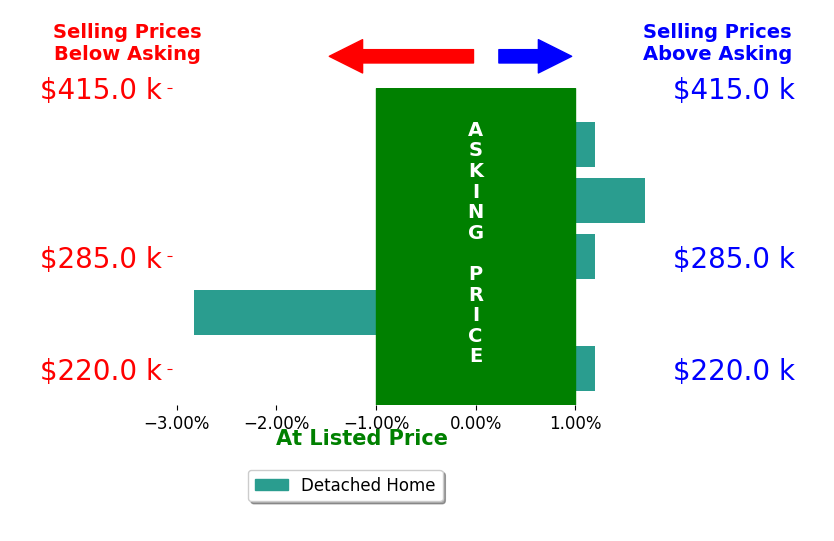 Selling Prices Below Asking

Selling Prices Above Asking

$415.0 k
$285.0 k
$220.0 k

ASKING PRICE

$415.0 k
$285.0 k
$220.0 k

−3.00% −2.00% −1.00% 0.00% 1.00%

At Listed Price

Detached Home